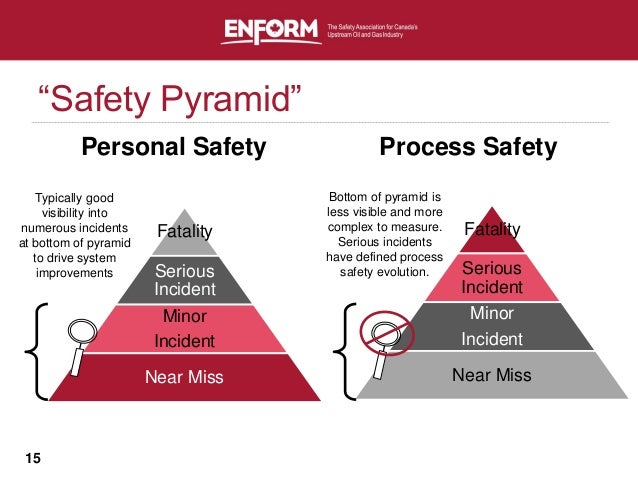 ENFORM The Safety Association for Canada's Upstream Oil and Gas Industry

"Safety Pyramid"

Personal Safety

Typically good visibility into numerous incidents at bottom of pyramid to drive system improvements

Fatality

Serious Incident

Minor Incident

Near Miss

Process Safety

Bottom of pyramid is less visible and more complex to measure. Serious incidents have defined process safety evolution.

Fatality

Serious Incident

Minor Incident

Near Miss

15